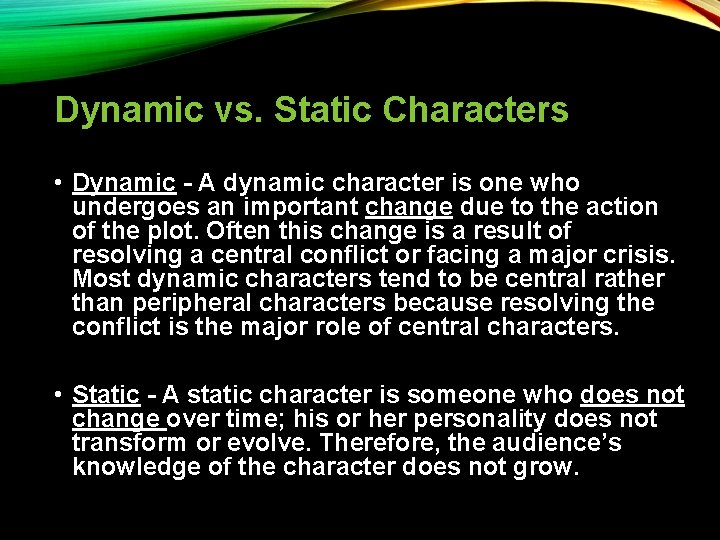 Dynamic vs. Static Characters

• Dynamic - A dynamic character is one who undergoes an important change due to the action of the plot. Often this change is a result of resolving a central conflict or facing a major crisis. Most dynamic characters tend to be central rather than peripheral characters because resolving the conflict is the major role of central characters.

• Static - A static character is someone who does not change over time; his or her personality does not transform or evolve. Therefore, the audience's knowledge of the character does not grow.